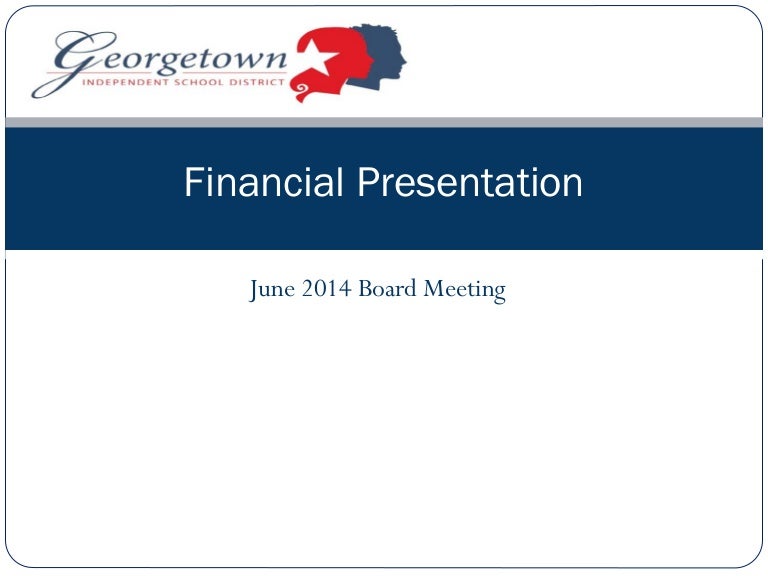 Georgetown
INDEPENDENT SCHOOL DISTRICT

Financial Presentation

June 2014 Board Meeting